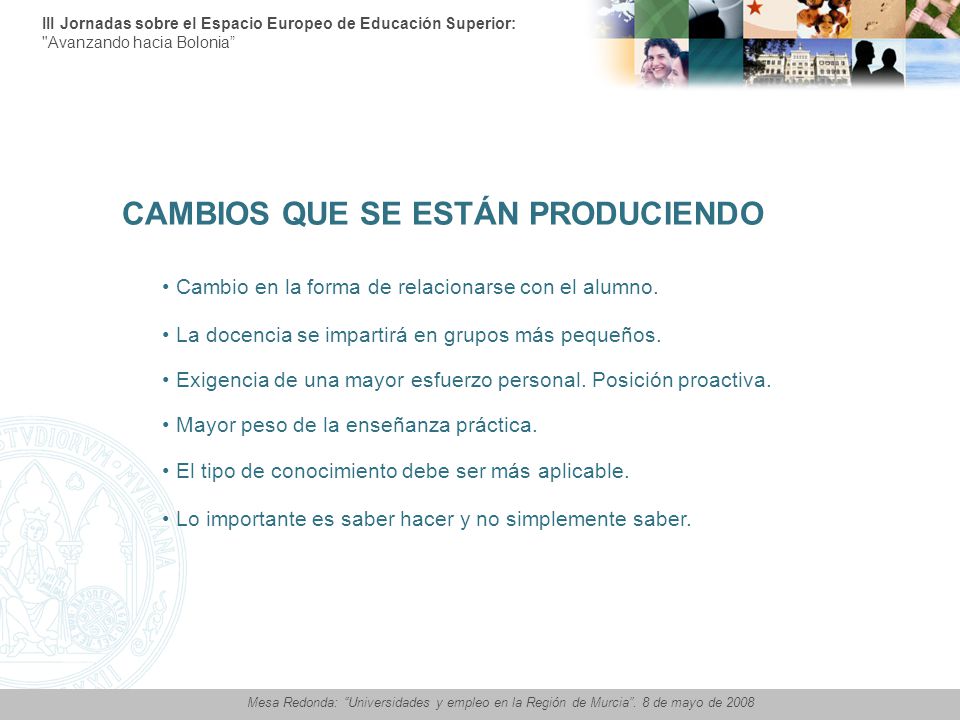 III Jornadas sobre el Espacio Europeo de Educación Superior:
"Avanzando hacia Bolonia"

CAMBIOS QUE SE ESTÁN PRODUCIENDO

• Cambio en la forma de relacionarse con el alumno.

• La docencia se impartirá en grupos más pequeños.

• Exigencia de una mayor esfuerzo personal. Posición proactiva.

• Mayor peso de la enseñanza práctica.

• El tipo de conocimiento debe ser más aplicable.

• Lo importante es saber hacer y no simplemente saber.

STVDIORVM MVRCIANA

Mesa Redonda: "Universidades y empleo en la Región de Murcia". 8 de mayo de 2008